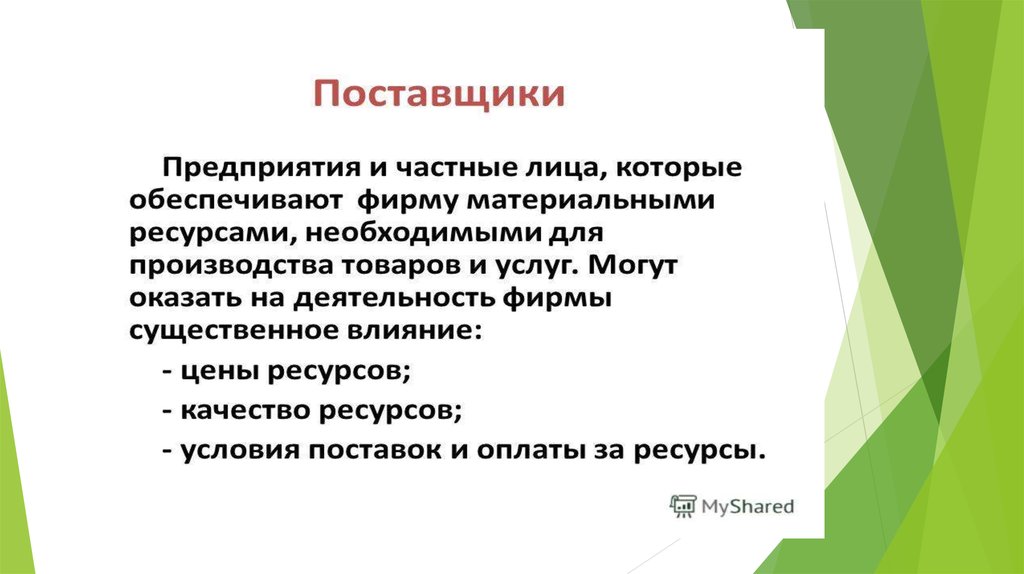 Поставщики

Предприятия и частные лица, которые обеспечивают фирму материальными ресурсами, необходимыми для производства товаров и услуг. Могут оказать на деятельность фирмы существенное влияние:

- цены ресурсов;

- качество ресурсов;

- условия поставок и оплаты за ресурсы.

MyShared